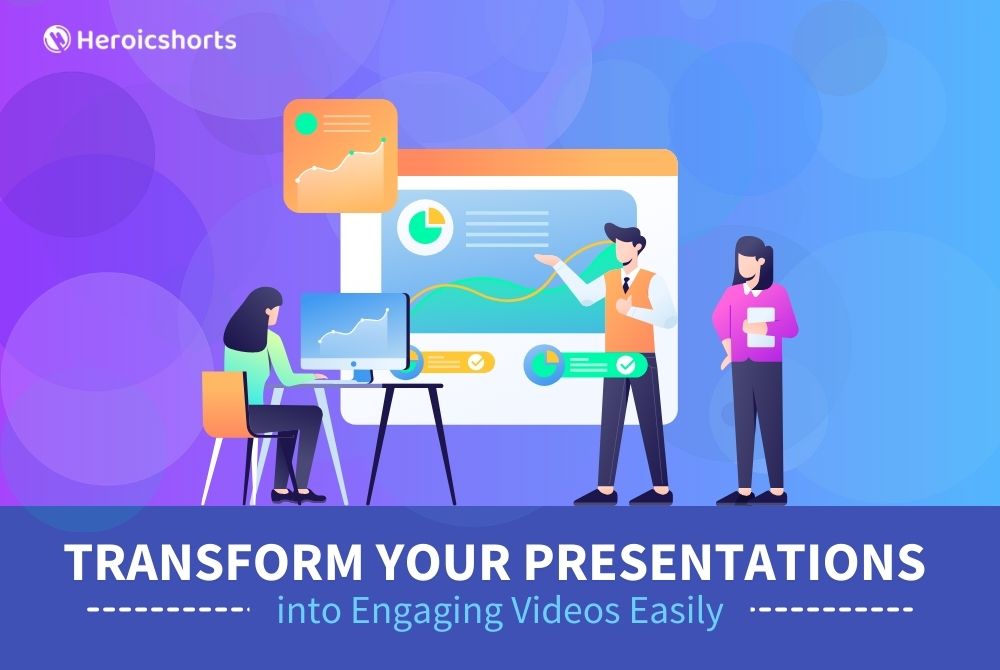 Heroicshorts

TRANSFORM YOUR PRESENTATIONS

into Engaging Videos Easily